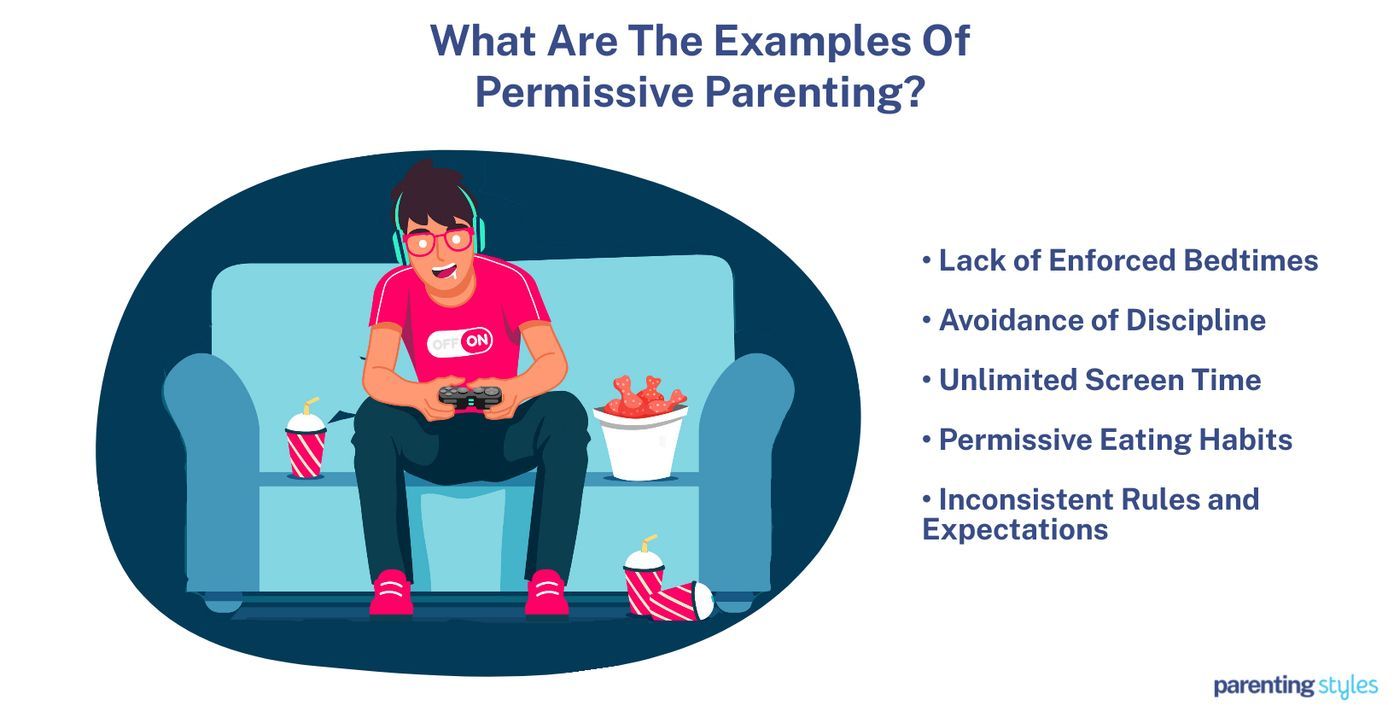 What Are The Examples Of Permissive Parenting?

OFF ON

• Lack of Enforced Bedtimes

• Avoidance of Discipline

• Unlimited Screen Time

• Permissive Eating Habits

• Inconsistent Rules and Expectations

parenting styles